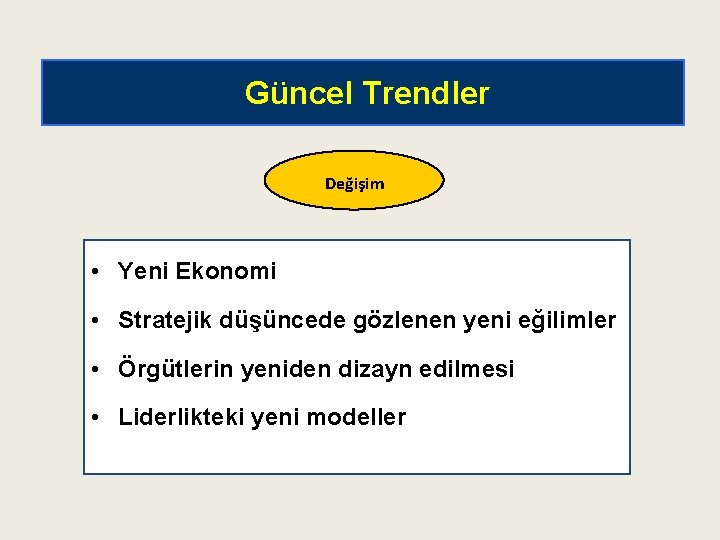 Güncel Trendler

Değişim

• Yeni Ekonomi

• Stratejik düşüncede gözlenen yeni eğilimler

• Örgütlerin yeniden dizayn edilmesi

• Liderlikteki yeni modeller